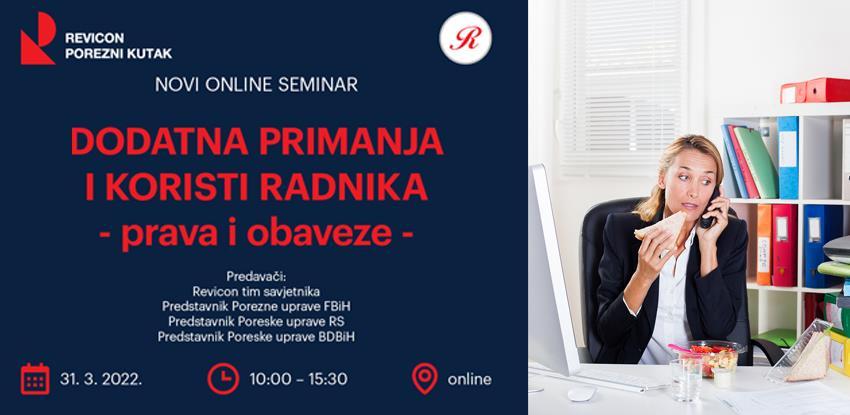 REVICON
POREZNI KUTAK

R

NOVI ONLINE SEMINAR

DODATNA PRIMANJA I KORISTI RADNIKA
- prava i obaveze -

Predavači:
Revicon tim savjetnika
Predstavnik Porezne uprave FBiH
Predstavnik Poreske uprave RS
Predstavnik Poreske uprave BDBiH

31. 3. 2022.

10:00 – 15:30

online